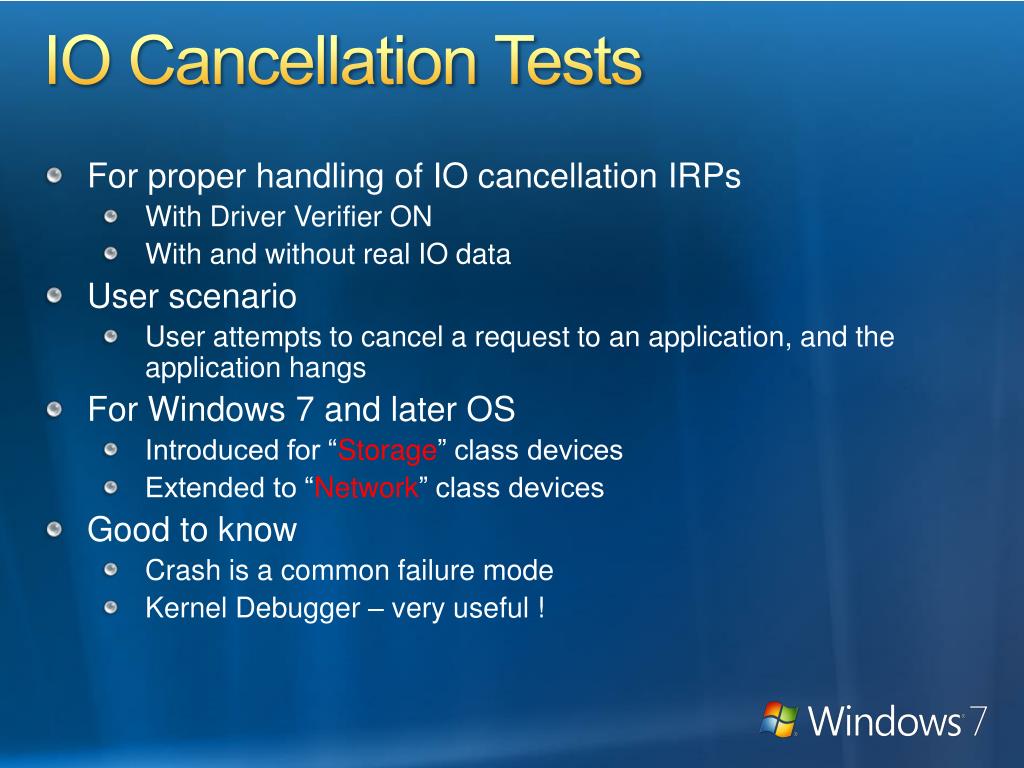 IO Cancellation Tests

For proper handling of IO cancellation IRPs
With Driver Verifier ON
With and without real IO data
User scenario
User attempts to cancel a request to an application, and the application hangs
For Windows 7 and later OS
Introduced for “Storage” class devices
Extended to “Network” class devices
Good to know
Crash is a common failure mode
Kernel Debugger – very useful !

Windows 7